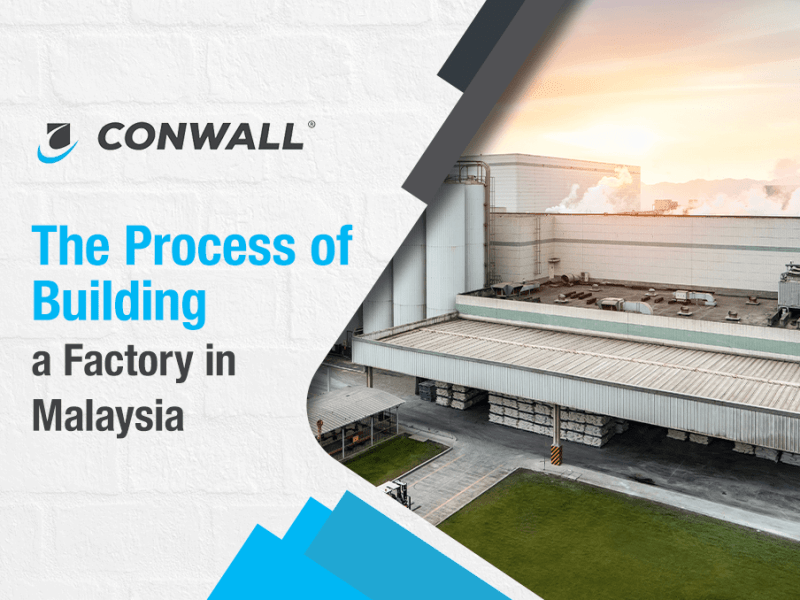 CONWALL®

The Process of Building a Factory in Malaysia